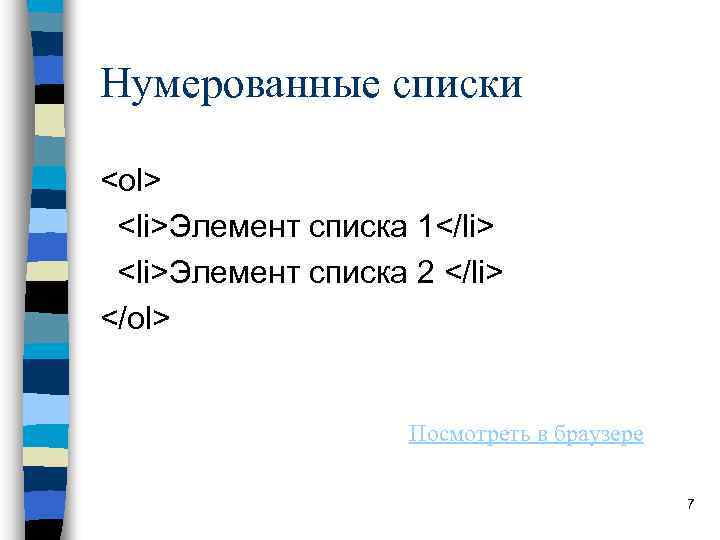 Нумерованные списки

<ol>
<li>Элемент списка 1</li>
<li>Элемент списка 2 </li>
</ol>

Посмотреть в браузере

7